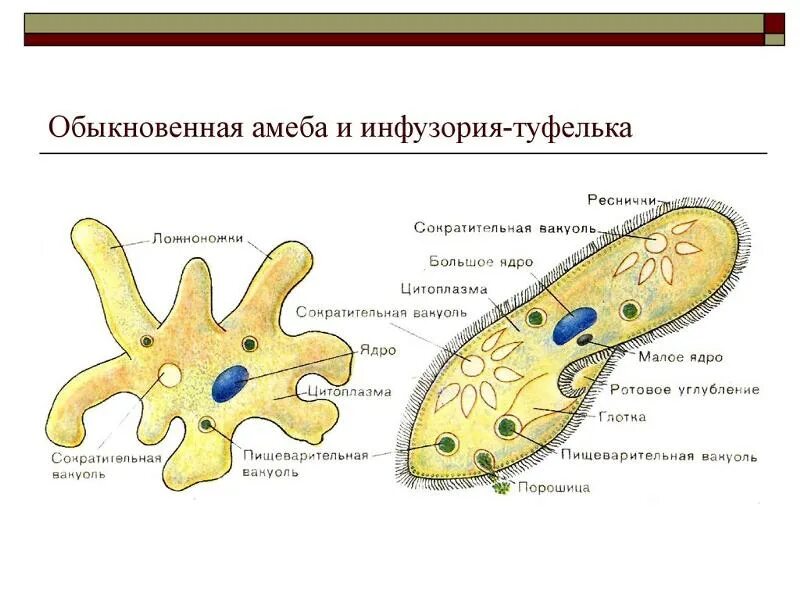 Обыкновенная амеба и инфузория-туфелька

Ложноножки

Ядро

Цитоплазма

Сократительная вакуоль

Пищеварительная вакуоль

Реснички

Сократительная вакуоль

Большое ядро

Цитоплазма

Сократительная вакуоль

Малое ядро

Ротовое углубление

Глотка

Пищеварительная вакуоль

Порошица